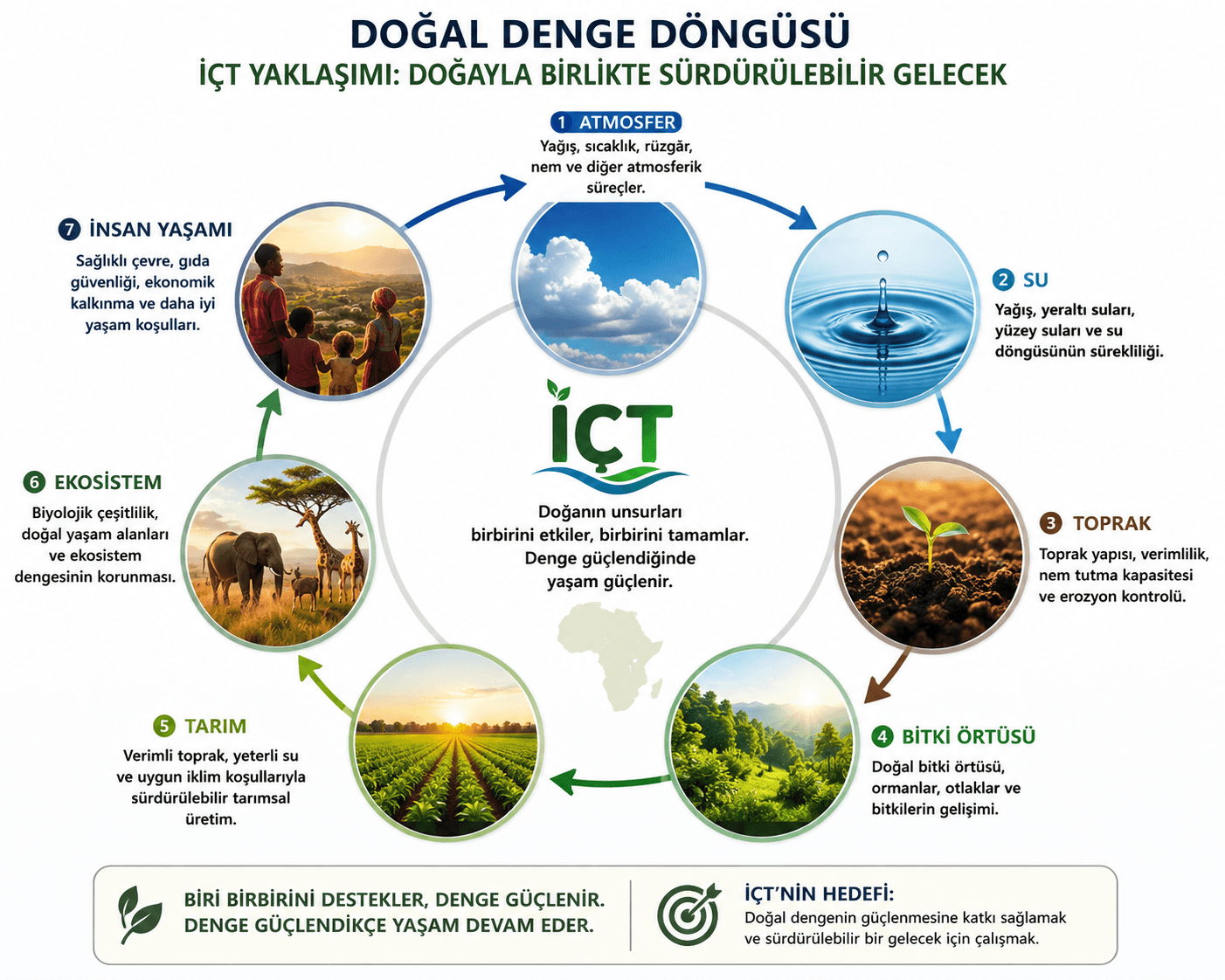 DOĞAL DENGE DÖNGÜSÜ
İÇT YAKLAŞIMI: DOĞAYLA BİRLİKTE SÜRDÜRÜLEBİLİR GELECEK

1 ATMOSFER
Yağış, sıcaklık, rüzgâr, nem ve diğer atmosferik süreçler.

2 SU
Yağış, yeraltı suları, yüzey suları ve su döngüsünün sürekliliği.

3 TOPRAK
Toprak yapısı, verimlilik, nem tutma kapasitesi ve erozyon kontrolü.

4 BİTKİ ÖRTÜSÜ
Doğal bitki örtüsü, ormanlar, otlaklar ve bitkilerin gelişimi.

5 TARIM
Verimli toprak, yeterli su ve uygun iklim koşullarıyla sürdürülebilir tarımsal üretim.

6 EKOSİSTEM
Biyolojik çeşitlilik, doğal yaşam alanları ve ekosistem dengesinin korunması.

7 İNSAN YAŞAMI
Sağlıklı çevre, gıda güvenliği, ekonomik kalkınma ve daha iyi yaşam koşulları.

İÇT
Doğanın unsurları birbirini etkiler, birbirini tamamlar. Denge güçlendiğinde yaşam güçlenir.

BİRİ BİRBİRİNİ DESTEKLER, DENGE GÜÇLENİR. DENGE GÜÇLENDİKÇE YAŞAM DEVAM EDER.

İÇT'NİN HEDEFİ:
Doğal dengenin güçlenmesine katkı sağlamak ve sürdürülebilir bir gelecek için çalışmak.